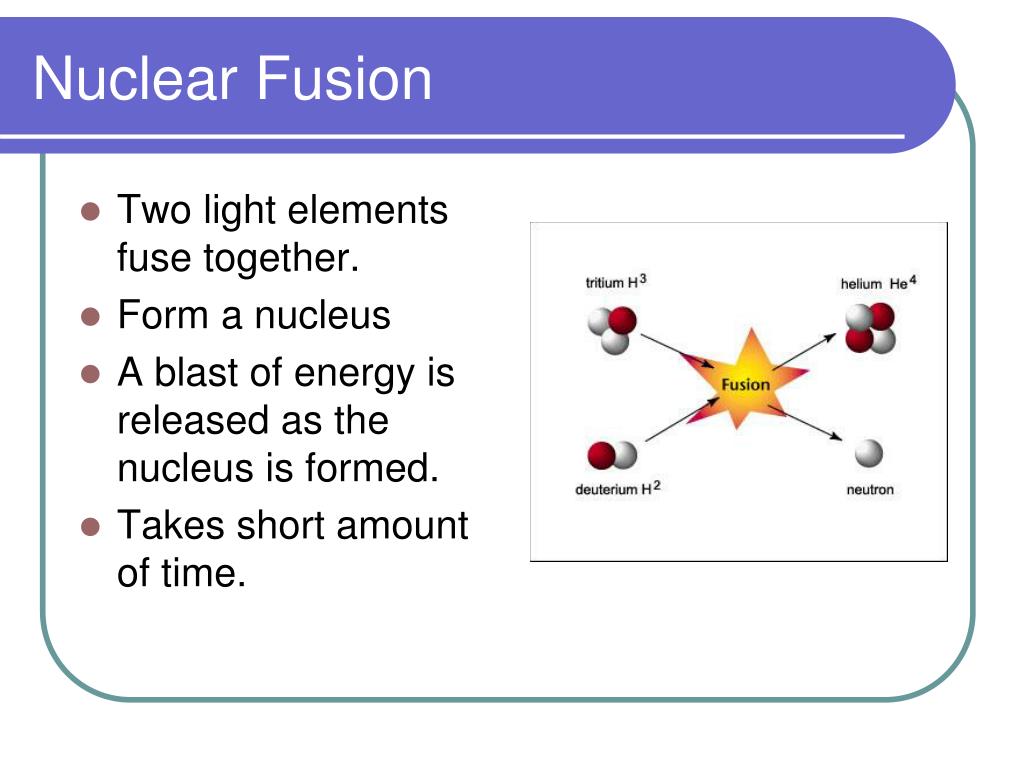 Nuclear Fusion

- Two light elements fuse together.
- Form a nucleus
- A blast of energy is released as the nucleus is formed.
- Takes short amount of time.

tritium $H^3$

helium $He^4$

Fusion

deuterium $H^2$

neutron